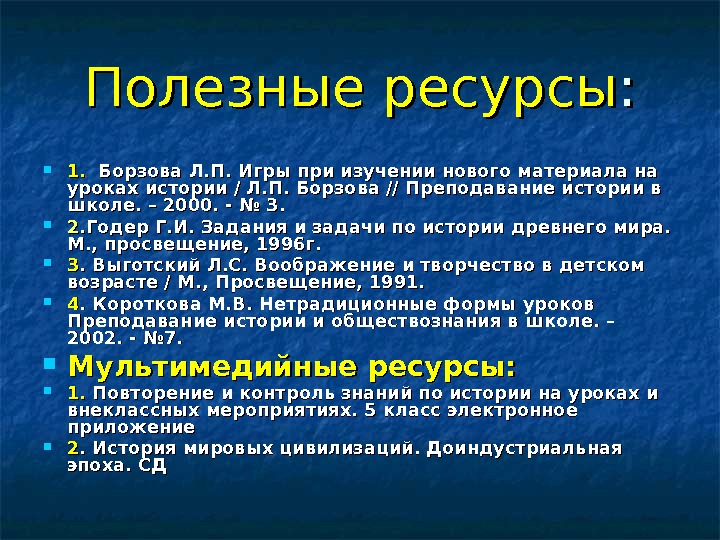 Полезные ресурсы:

1. Борзова Л.П. Игры при изучении нового материала на уроках истории / Л.П. Борзова // Преподавание истории в школе. – 2000. - № 3.

2.Годер Г.И. Задания и задачи по истории древнего мира. М., просвещение, 1996г.

3. Выготский Л.С. Воображение и творчество в детском возрасте / М., Просвещение, 1991.

4. Короткова М.В. Нетрадиционные формы уроков Преподавание истории и обществознания в школе. – 2002. - №7.

Мультимедийные ресурсы:

1. Повторение и контроль знаний по истории на уроках и внеклассных мероприятиях. 5 класс электронное приложение

2. История мировых цивилизаций. Доиндустриальная эпоха. СД